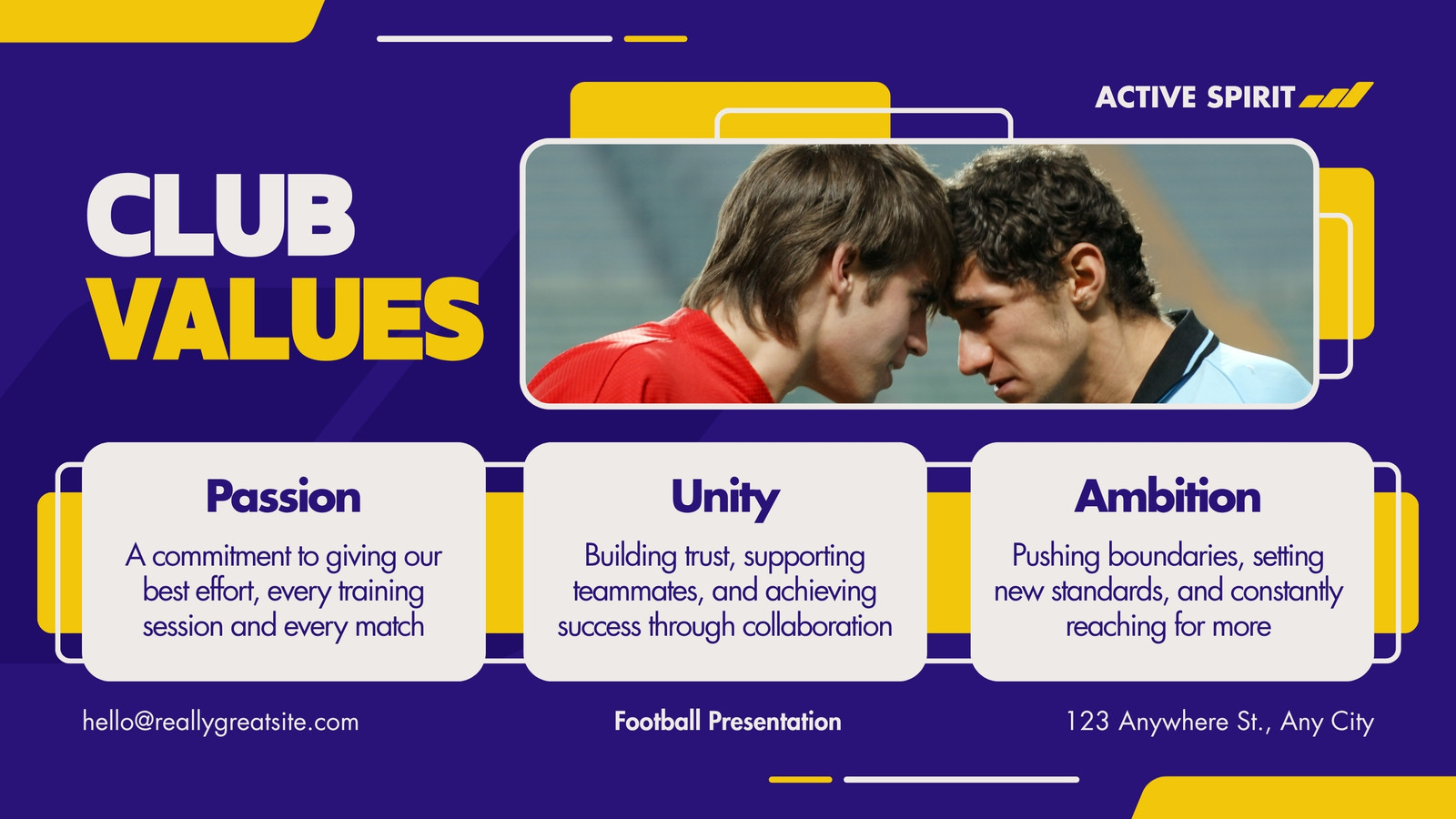 ACTIVE SPIRIT

CLUB VALUES

Passion
A commitment to giving our best effort, every training session and every match

Unity
Building trust, supporting teammates, and achieving success through collaboration

Ambition
Pushing boundaries, setting new standards, and constantly reaching for more

hello@reallygreatsite.com

Football Presentation

123 Anywhere St., Any City